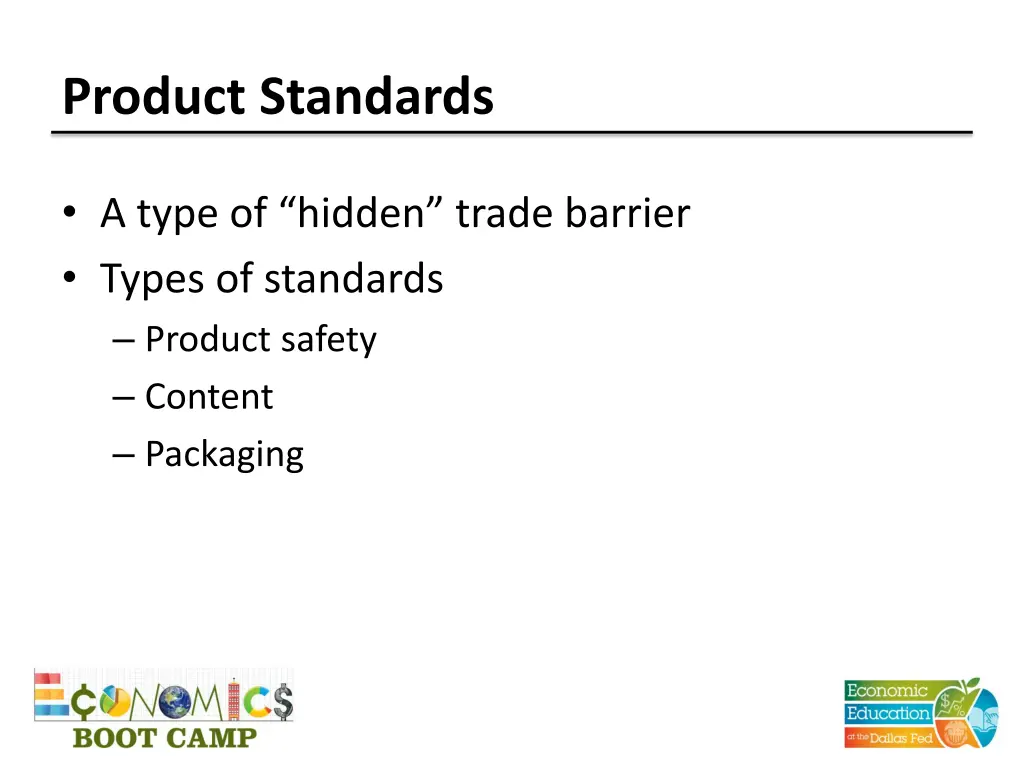 Product Standards

• A type of “hidden” trade barrier
• Types of standards
– Product safety
– Content
– Packaging

ECONOMICS
BOOT CAMP

Economic Education at the Dallas Fed